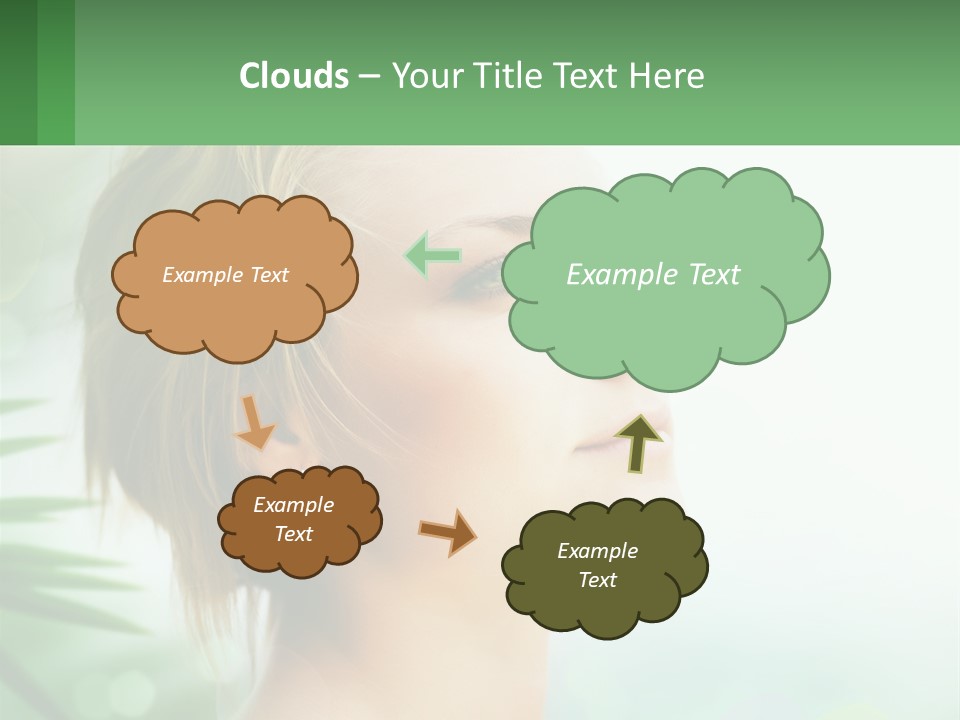 Clouds – Your Title Text Here

Example Text

Example Text

Example Text

Example Text